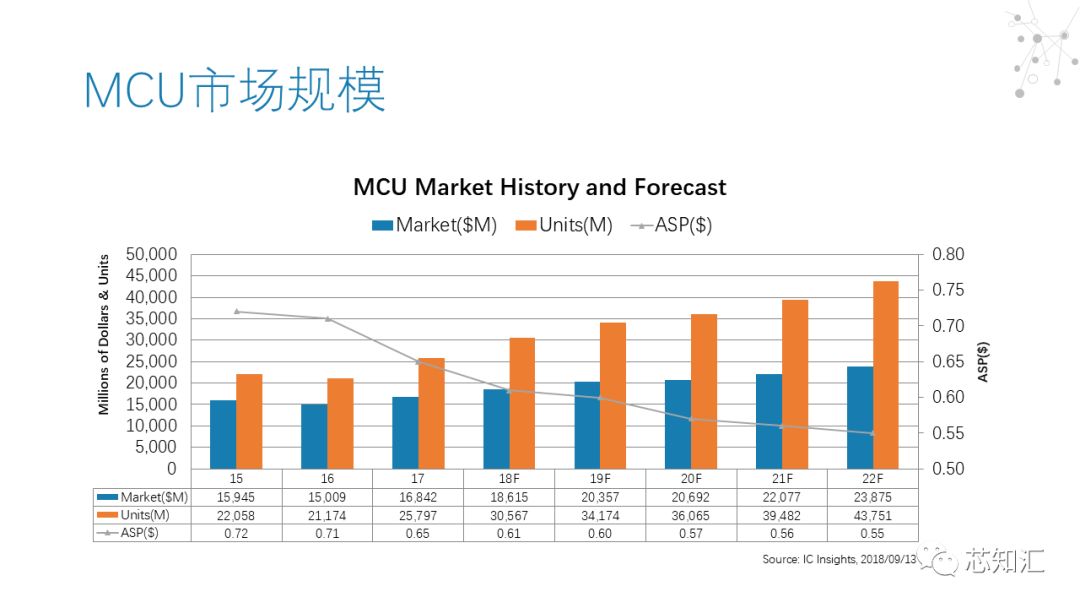 MCU市场规模

MCU Market History and Forecast

Market($M) Units(M) ASP($)

Millions of Dollars & Units

50,000
45,000
40,000
35,000
30,000
25,000
20,000
15,000
10,000
5,000
0

0.80
0.75
0.70
0.65
0.60
0.55
0.50

ASP($)

| | 15 | 16 | 17 | 18F | 19F | 20F | 21F | 22F |
|---|---|---|---|---|---|---|---|---|
| Market($M) | 15,945 | 15,009 | 16,842 | 18,615 | 20,357 | 20,692 | 22,077 | 23,875 |
| Units(M) | 22,058 | 21,174 | 25,797 | 30,567 | 34,174 | 36,065 | 39,482 | 43,751 |
| ASP($) | 0.72 | 0.71 | 0.65 | 0.61 | 0.60 | 0.57 | 0.56 | 0.55 |

Source: IC Insights, 2018/09/13

芯知汇